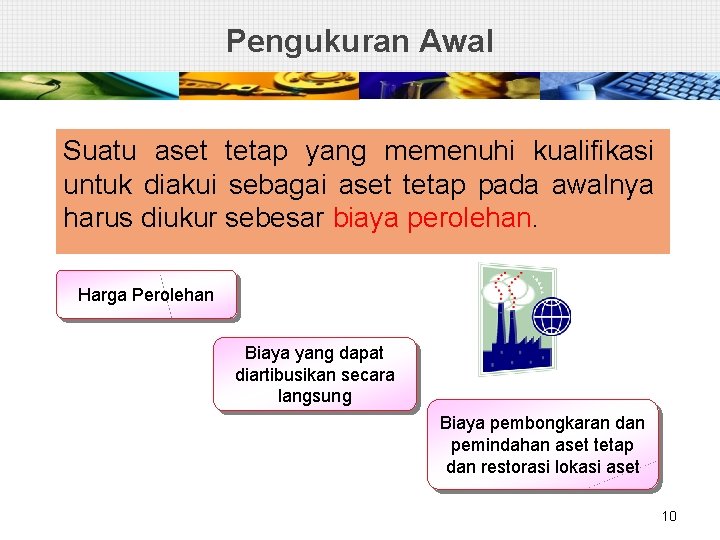 Pengukuran Awal

Suatu aset tetap yang memenuhi kualifikasi untuk diakui sebagai aset tetap pada awalnya harus diukur sebesar biaya perolehan.

Harga Perolehan

Biaya yang dapat diartibusikan secara langsung

Biaya pembongkaran dan pemindahan aset tetap dan restorasi lokasi aset

10